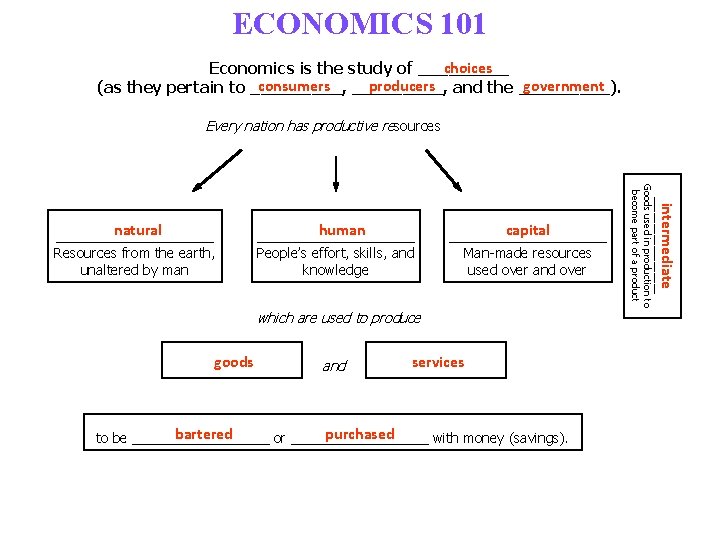 ECONOMICS 101

Economics is the study of choices (as they pertain to consumers, producers, and the government).

Every nation has productive resources

natural
Resources from the earth, unaltered by man

human
People's effort, skills, and knowledge

capital
Man-made resources used over and over

intermediate
Goods used in production to become part of a product

which are used to produce

goods and services

to be bartered or purchased with money (savings).